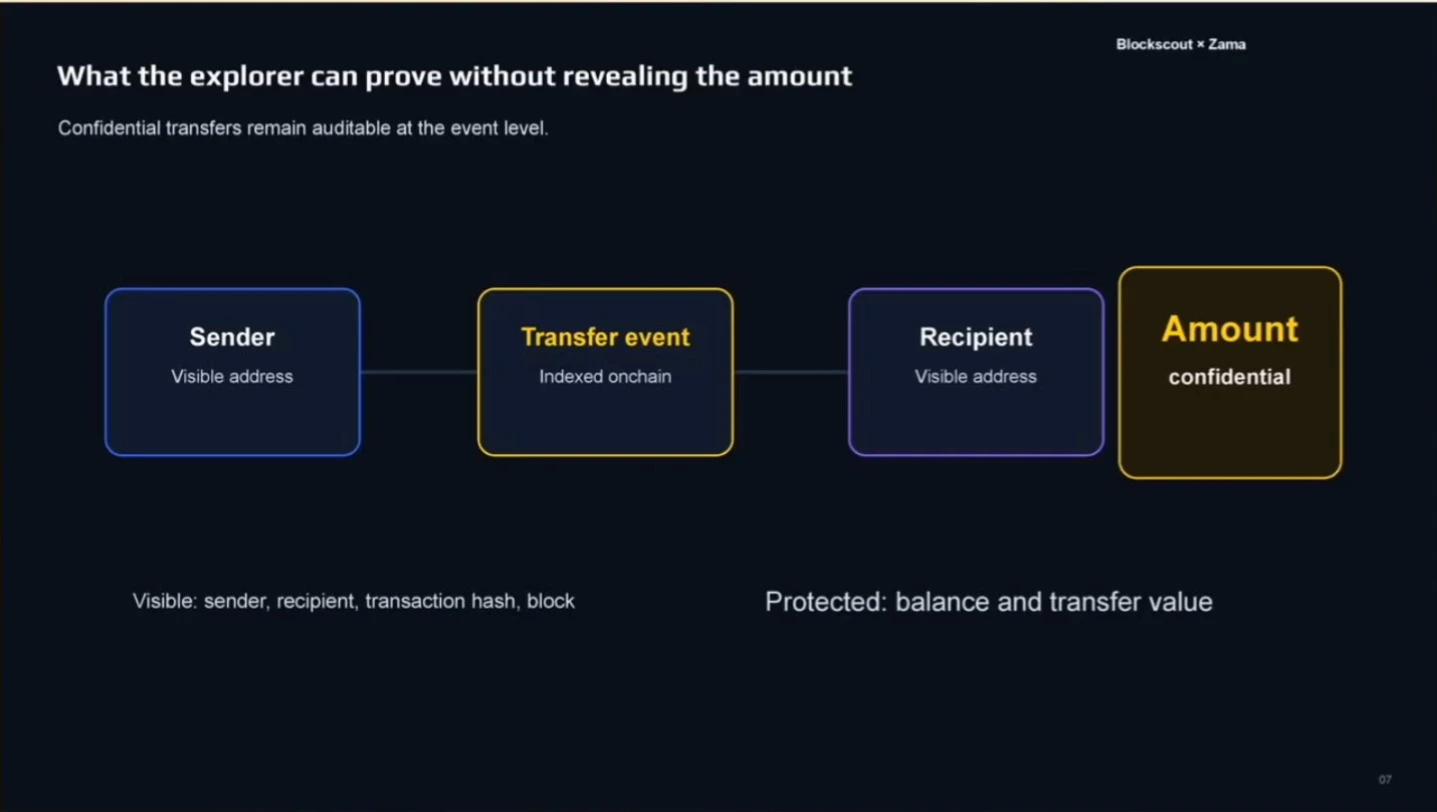 Blockscout × Zama

What the explorer can prove without revealing the amount

Confidential transfers remain auditable at the event level.

Sender
Visible address

Transfer event
Indexed onchain

Recipient
Visible address

Amount
confidential

Visible: sender, recipient, transaction hash, block

Protected: balance and transfer value

07